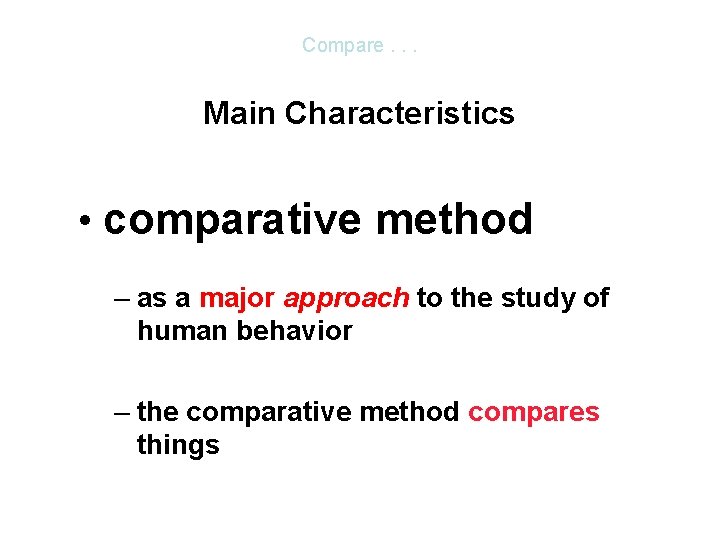 Compare . . .

Main Characteristics

• comparative method

– as a major approach to the study of human behavior

– the comparative method compares things